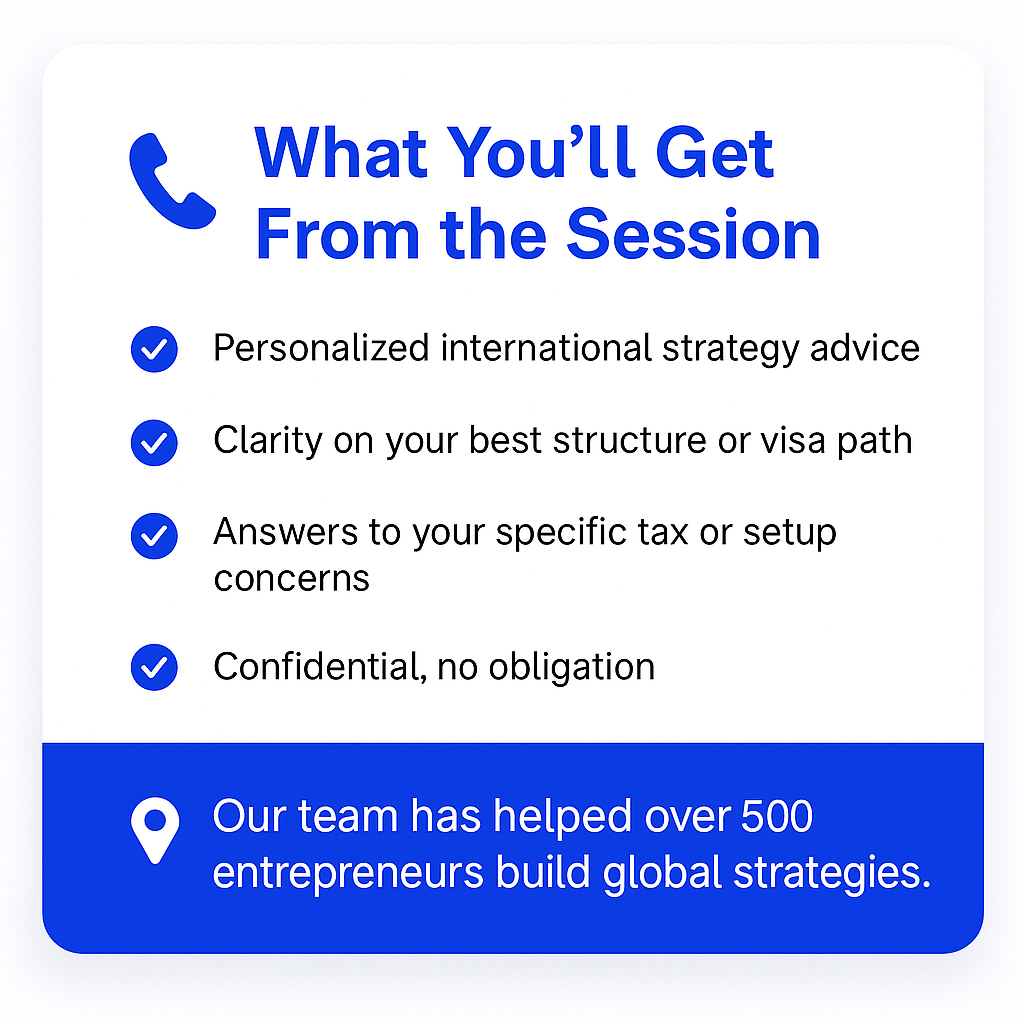 What You’ll Get From the Session

Personalized international strategy advice

Clarity on your best structure or visa path

Answers to your specific tax or setup concerns

Confidential, no obligation

Our team has helped over 500 entrepreneurs build global strategies.